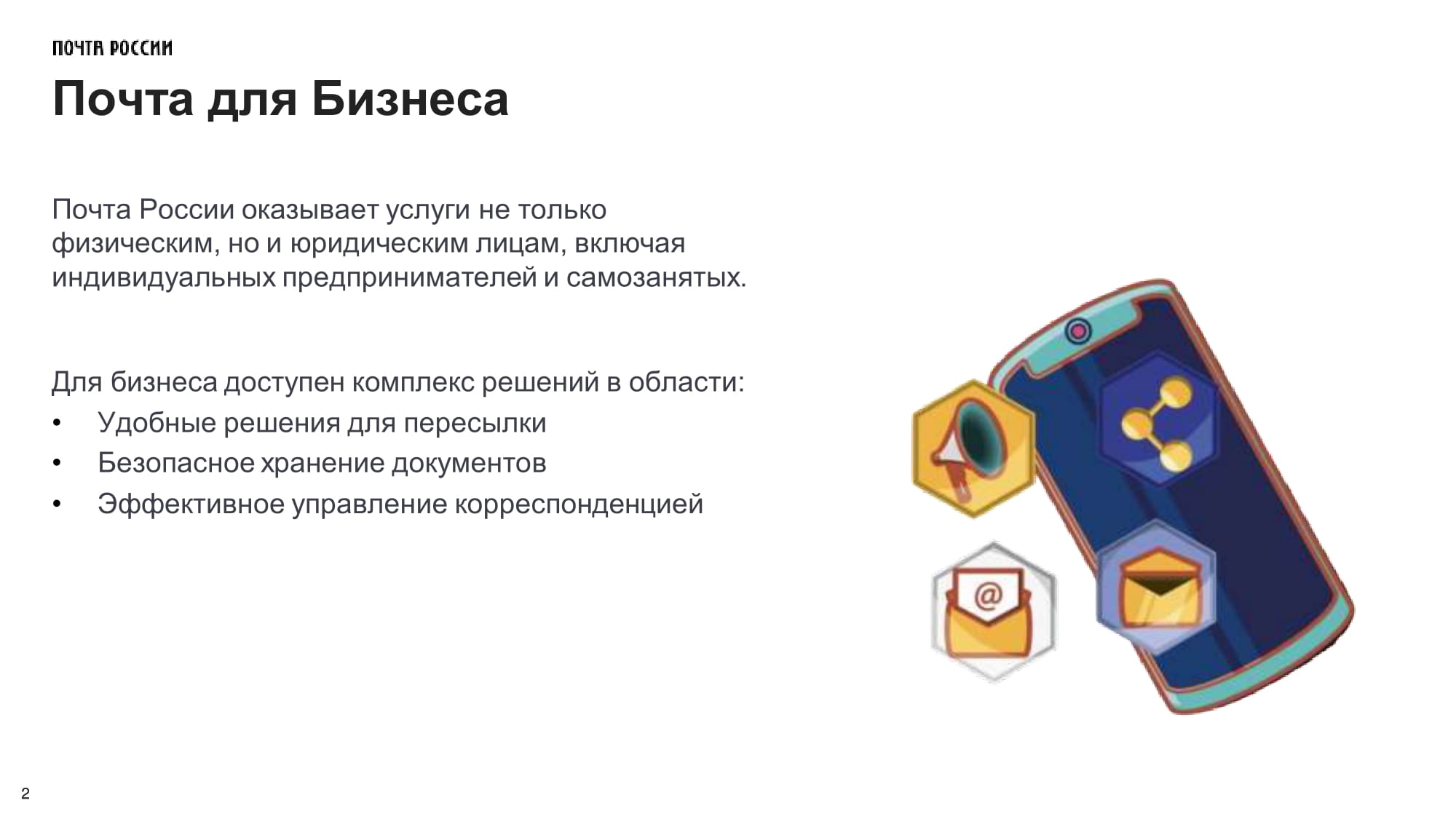 ПОЧТА РОССИИ

Почта для Бизнеса

Почта России оказывает услуги не только физическим, но и юридическим лицам, включая индивидуальных предпринимателей и самозанятых.

Для бизнеса доступен комплекс решений в области:
• Удобные решения для пересылки
• Безопасное хранение документов
• Эффективное управление корреспонденцией

@

2